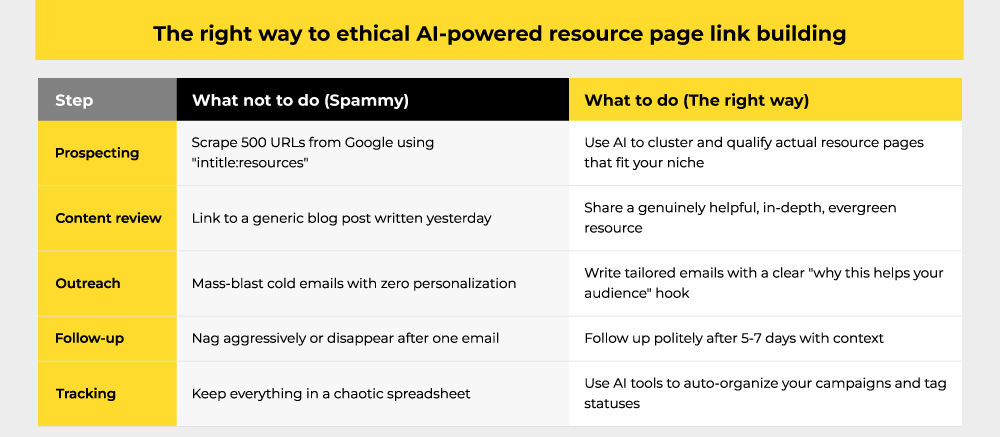 The right way to ethical AI-powered resource page link building

| Step | What not to do (Spammy) | What to do (The right way) |
|---|---|---|
| Prospecting | Scrape 500 URLs from Google using "intitle:resources" | Use AI to cluster and qualify actual resource pages that fit your niche |
| Content review | Link to a generic blog post written yesterday | Share a genuinely helpful, in-depth, evergreen resource |
| Outreach | Mass-blast cold emails with zero personalization | Write tailored emails with a clear "why this helps your audience" hook |
| Follow-up | Nag aggressively or disappear after one email | Follow up politely after 5-7 days with context |
| Tracking | Keep everything in a chaotic spreadsheet | Use AI tools to auto-organize your campaigns and tag statuses |